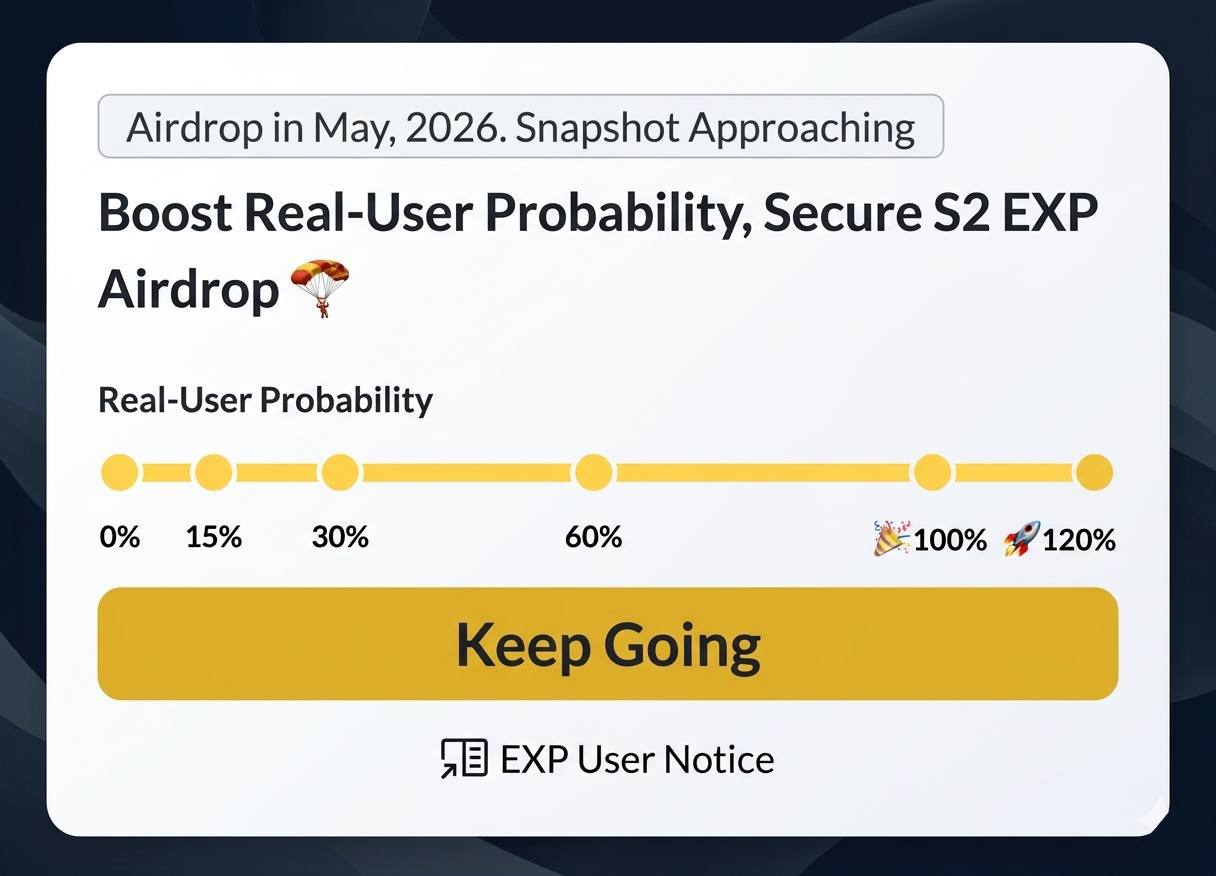 Airdrop in May, 2026. Snapshot Approaching

Boost Real-User Probability, Secure S2 EXP Airdrop 🪂

Real-User Probability

0% 15% 30% 60% 🎉100% 🚀120%

Keep Going

EXP User Notice